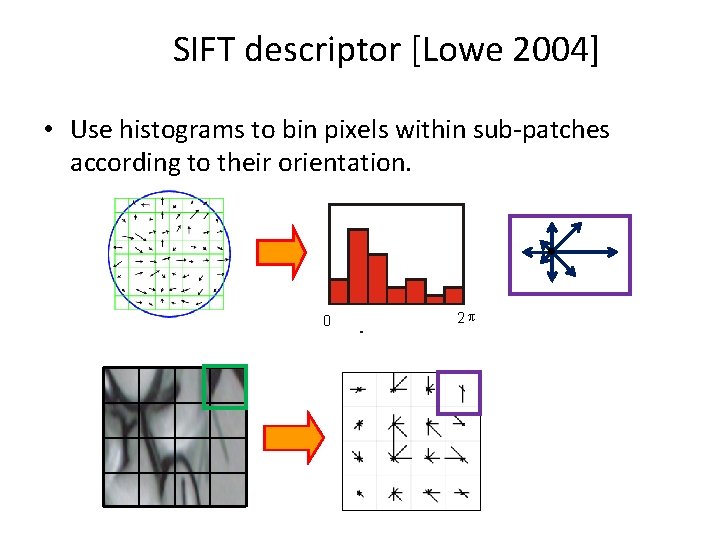 SIFT descriptor [Lowe 2004]

• Use histograms to bin pixels within sub-patches according to their orientation.

0

$2\pi$